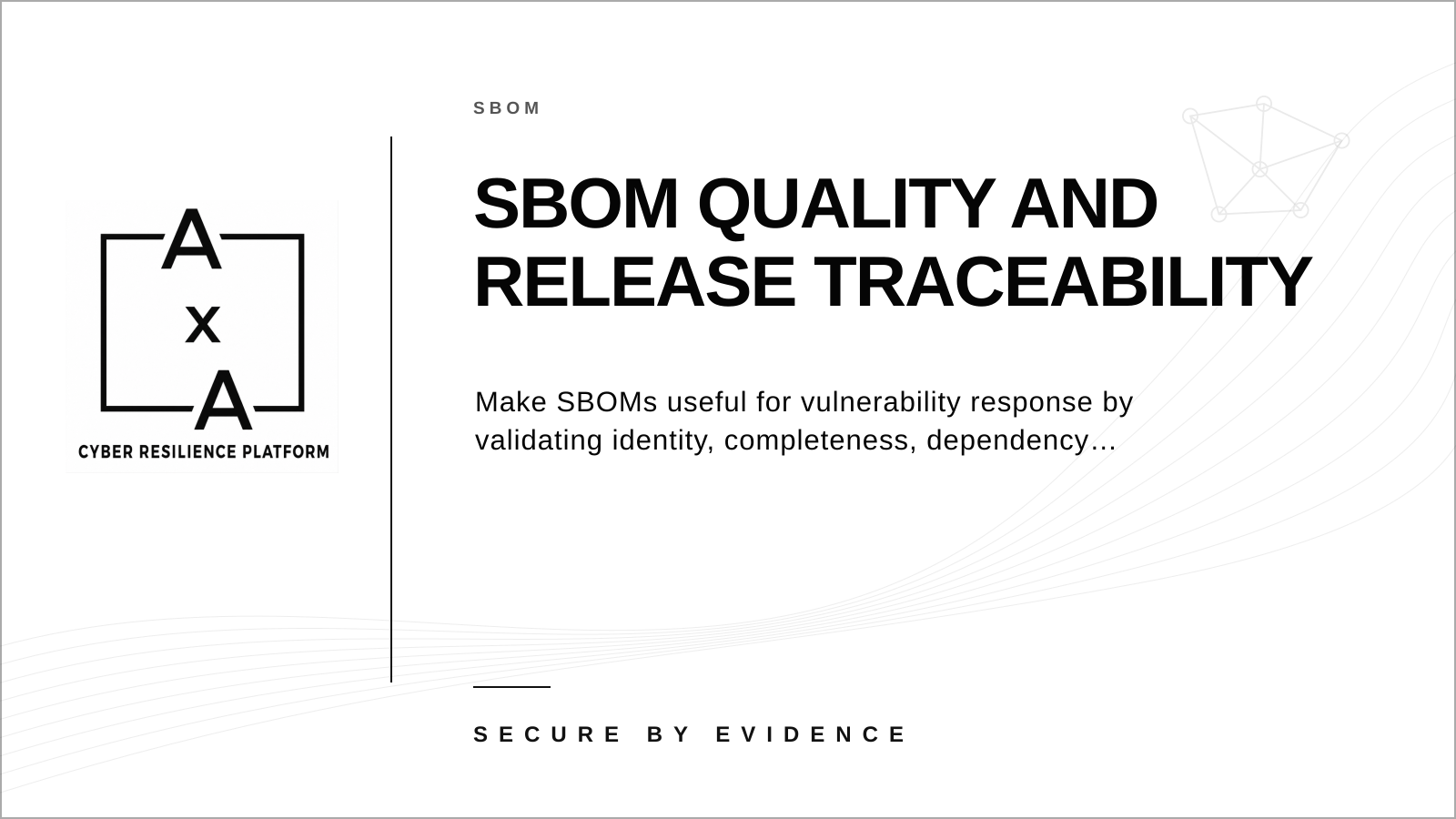 A
x
A
CYBER RESILIENCE PLATFORM

SBOM

SBOM QUALITY AND RELEASE TRACEABILITY

Make SBOMs useful for vulnerability response by validating identity, completeness, dependency…

SECURE BY EVIDENCE